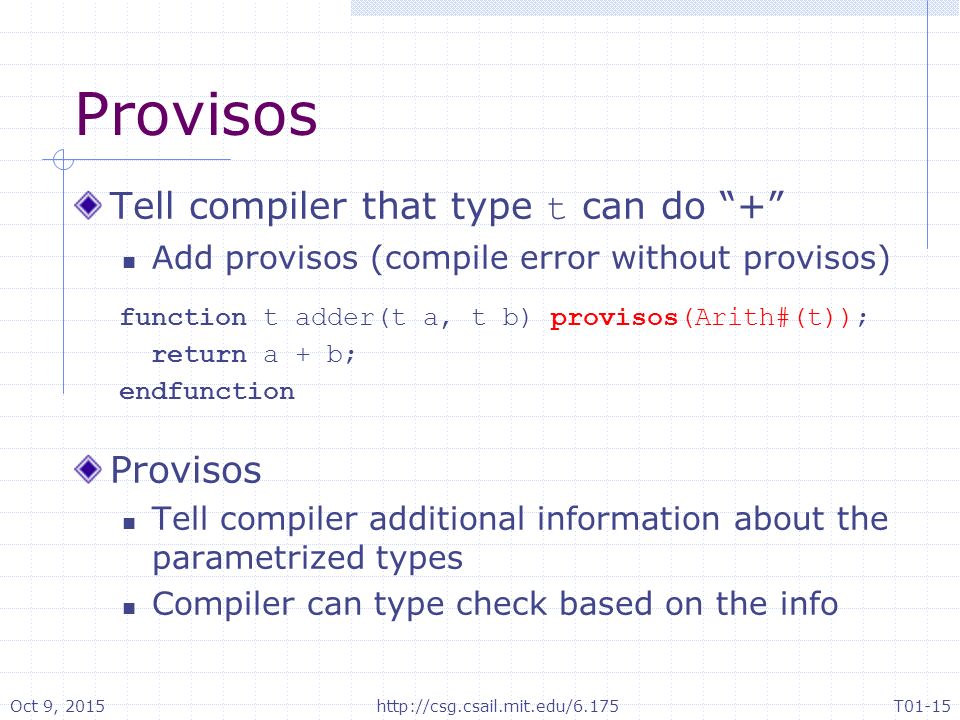 Provisos

Tell compiler that type t can do “+”

Add provisos (compile error without provisos)

function t adder(t a, t b) provisos(Arith#(t));
  return a + b;
endfunction

Provisos

Tell compiler additional information about the parametrized types

Compiler can type check based on the info

Oct 9, 2015 http://csg.csail.mit.edu/6.175 T01-15